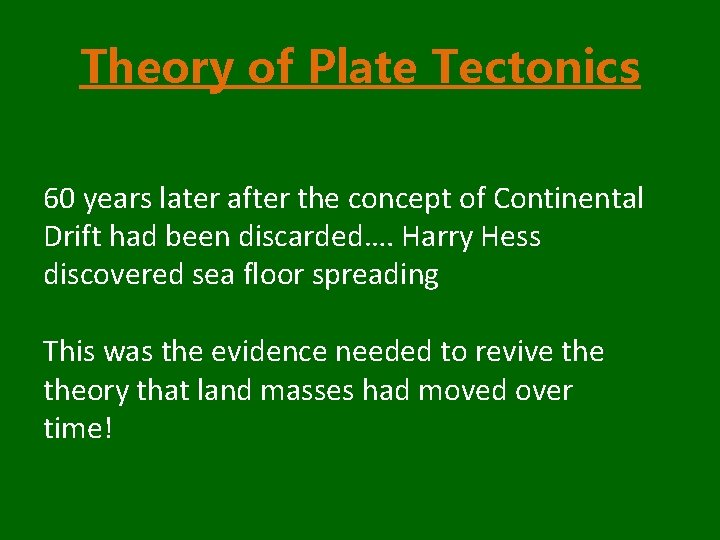 Theory of Plate Tectonics

60 years later after the concept of Continental Drift had been discarded…. Harry Hess discovered sea floor spreading

This was the evidence needed to revive the theory that land masses had moved over time!